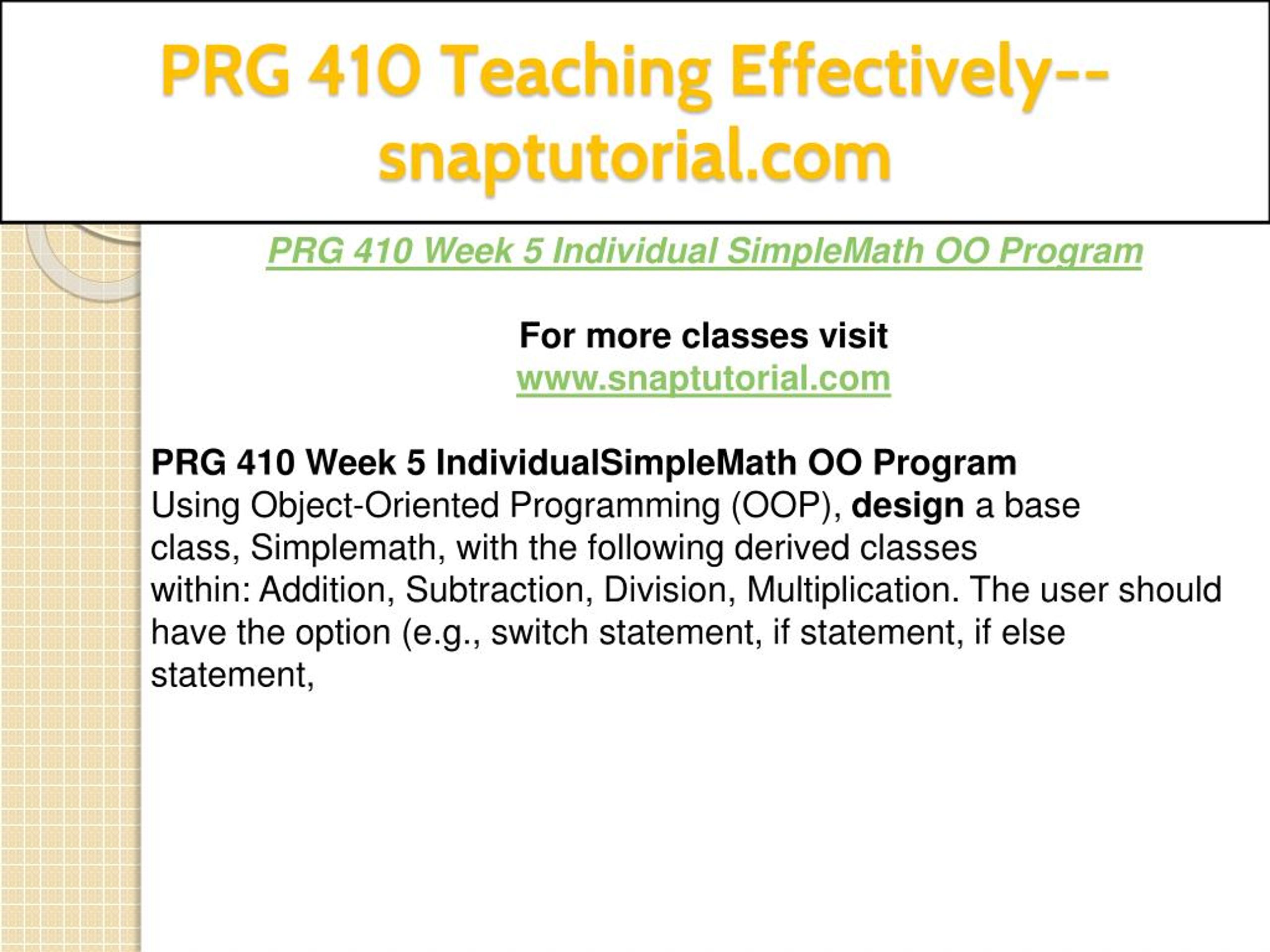 PRG 410 Teaching Effectively--snaptutorial.com

PRG 410 Week 5 Individual SimpleMath OO Program

For more classes visit
www.snaptutorial.com

PRG 410 Week 5 IndividualSimpleMath OO Program
Using Object-Oriented Programming (OOP), design a base class, Simplemath, with the following derived classes within: Addition, Subtraction, Division, Multiplication. The user should have the option (e.g., switch statement, if statement, if else statement,